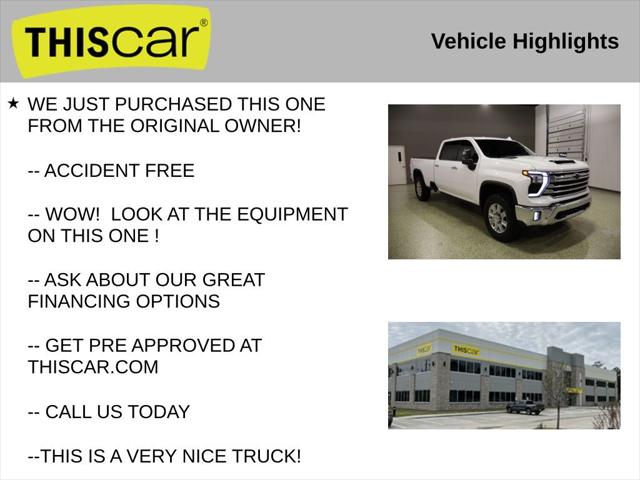 THIScar®

Vehicle Highlights

★ WE JUST PURCHASED THIS ONE FROM THE ORIGINAL OWNER!

-- ACCIDENT FREE

-- WOW!  LOOK AT THE EQUIPMENT ON THIS ONE !

-- ASK ABOUT OUR GREAT FINANCING OPTIONS

-- GET PRE APPROVED AT THISCAR.COM

-- CALL US TODAY

--THIS IS A VERY NICE TRUCK!

THIScar

THIScar